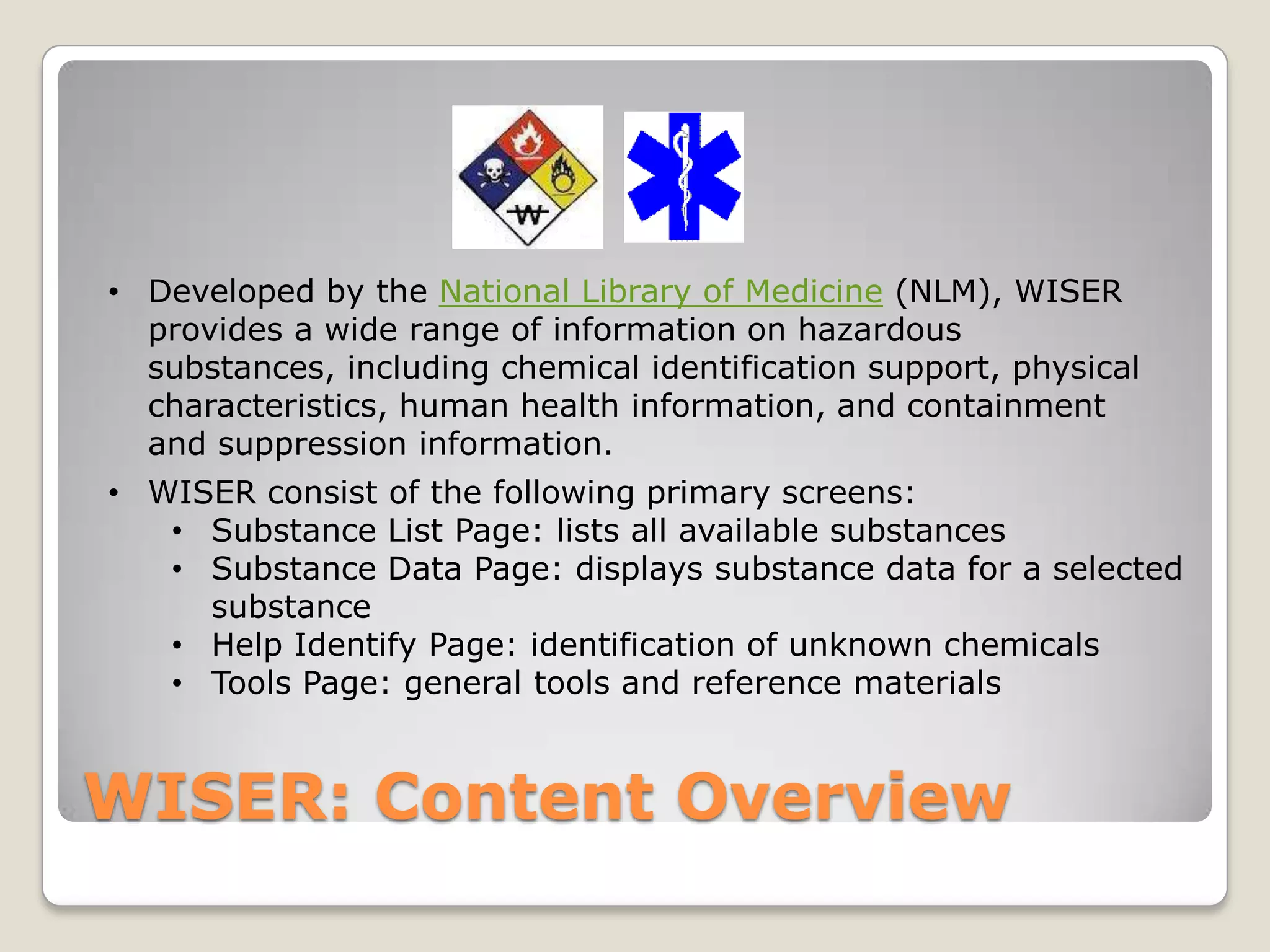 W

• Developed by the National Library of Medicine (NLM), WISER provides a wide range of information on hazardous substances, including chemical identification support, physical characteristics, human health information, and containment and suppression information.

• WISER consist of the following primary screens:
  • Substance List Page: lists all available substances
  • Substance Data Page: displays substance data for a selected substance
  • Help Identify Page: identification of unknown chemicals
  • Tools Page: general tools and reference materials

WISER: Content Overview